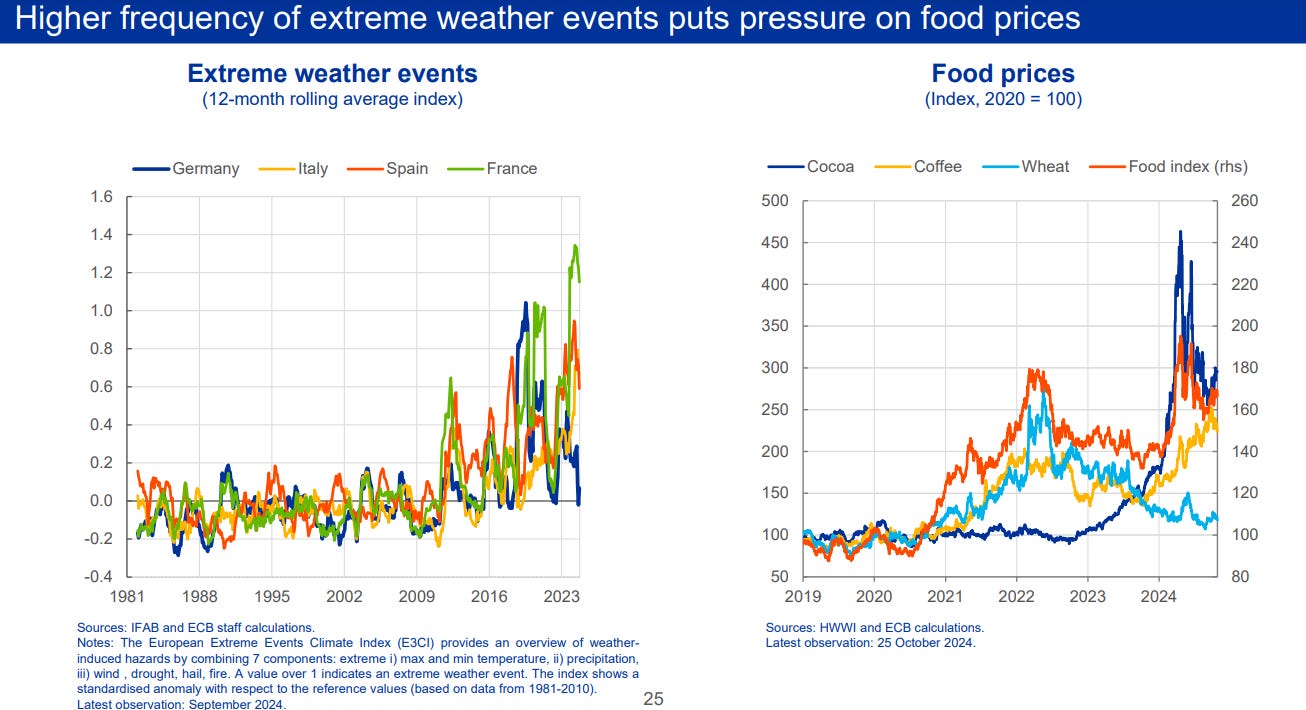 Higher frequency of extreme weather events puts pressure on food prices

Extreme weather events
(12-month rolling average index)

Germany Italy Spain France

1.6
1.4
1.2
1.0
0.8
0.6
0.4
0.2
0.0
-0.2
-0.4

1981 1988 1995 2002 2009 2016 2023

Sources: IFAB and ECB staff calculations.
Notes: The European Extreme Events Climate Index (E3CI) provides an overview of weather-induced hazards by combining 7 components: extreme i) max and min temperature, ii) precipitation, iii) wind , drought, hail, fire. A value over 1 indicates an extreme weather event. The index shows a standardised anomaly with respect to the reference values (based on data from 1981-2010).
Latest observation: September 2024.

Food prices
(Index, 2020 = 100)

Cocoa Coffee Wheat Food index (rhs)

500
450
400
350
300
250
200
150
100
50

260
240
220
200
180
160
140
120
100
80

2019 2020 2021 2022 2023 2024

Sources: HWWI and ECB calculations.
Latest observation: 25 October 2024.

25